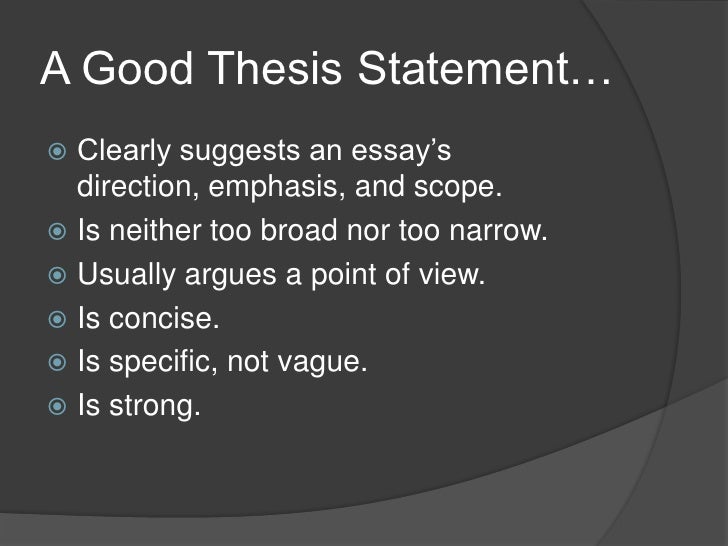 A Good Thesis Statement…

Clearly suggests an essay’s direction, emphasis, and scope.
Is neither too broad nor too narrow.
Usually argues a point of view.
Is concise.
Is specific, not vague.
Is strong.